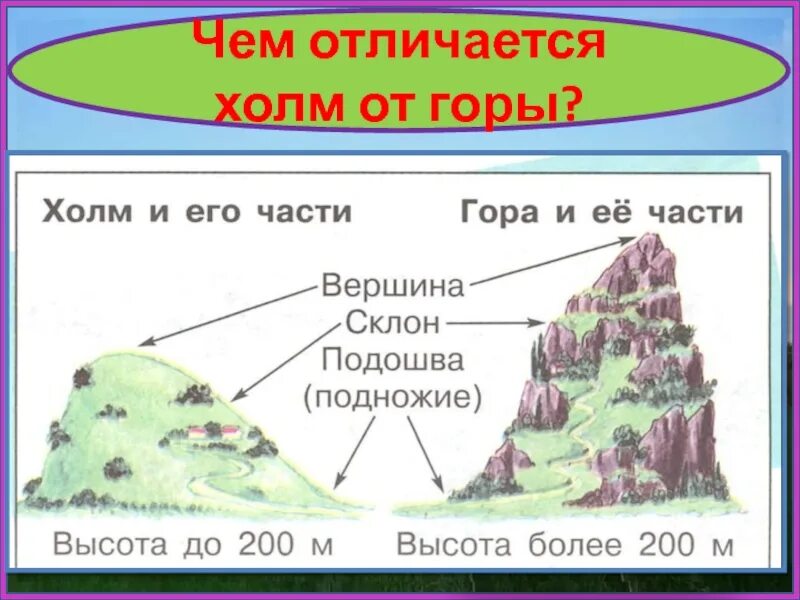 Чем отличается холм от горы?

Холм и его части

Гора и её части

Вершина
Склон
Подошва
(подножие)

Высота до 200 м

Высота более 200 м